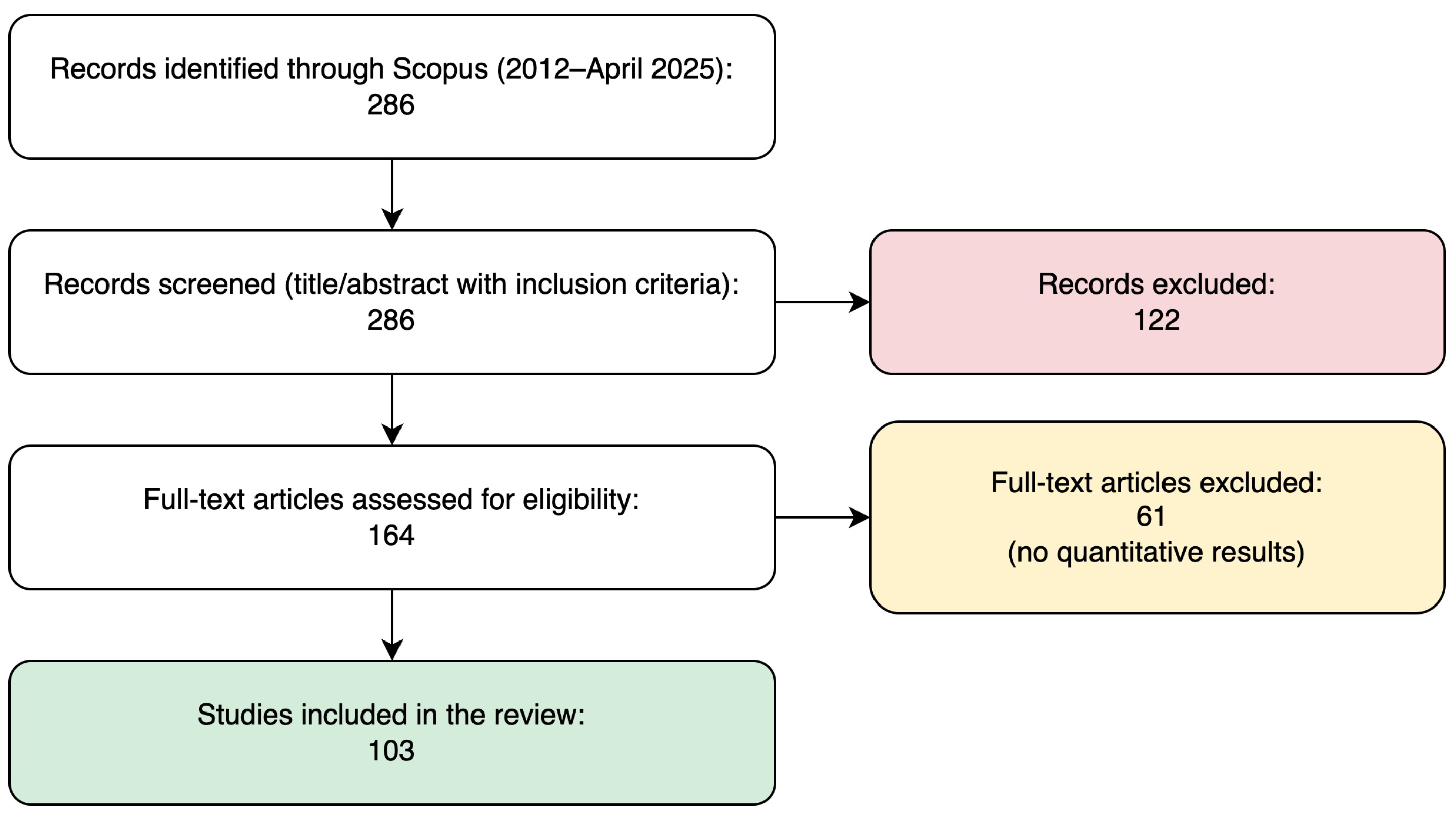 Records identified through Scopus (2012–April 2025):
286

Records screened (title/abstract with inclusion criteria):
286

Records excluded:
122

Full-text articles assessed for eligibility:
164

Full-text articles excluded:
61
(no quantitative results)

Studies included in the review:
103